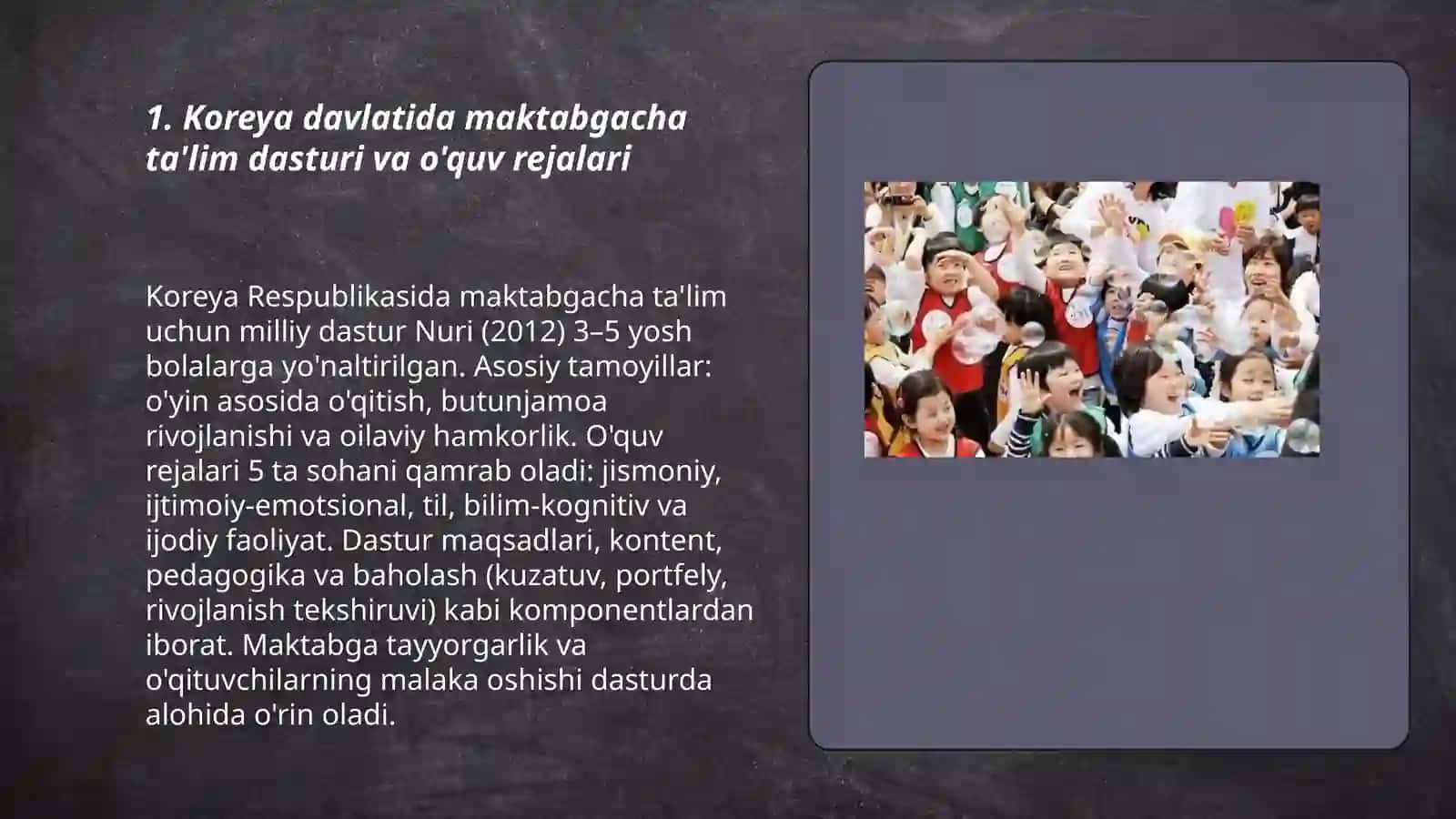 1. Koreya davlatida maktabgacha ta'lim dasturi va o'quv rejalari

Koreya Respublikasida maktabgacha ta'lim uchun milliy dastur Nuri (2012) 3–5 yosh bolalarga yo'naltirilgan. Asosiy tamoyillar: o'yin asosida o'qitish, butunjamoa rivojlanishi va oilaviy hamkorlik. O'quv rejalari 5 ta sohani qamrab oladi: jismoniy, ijtimoiy-emotsional, til, bilim-kognitiv va ijodiy faoliyat. Dastur maqsadlari, kontent, pedagogika va baholash (kuzatuv, portfely, rivojlanish tekshiruvi) kabi komponentlardan iborat. Maktabga tayyorgarlik va o'qituvchilarning malaka oshishi dasturda alohida o'rin oladi.